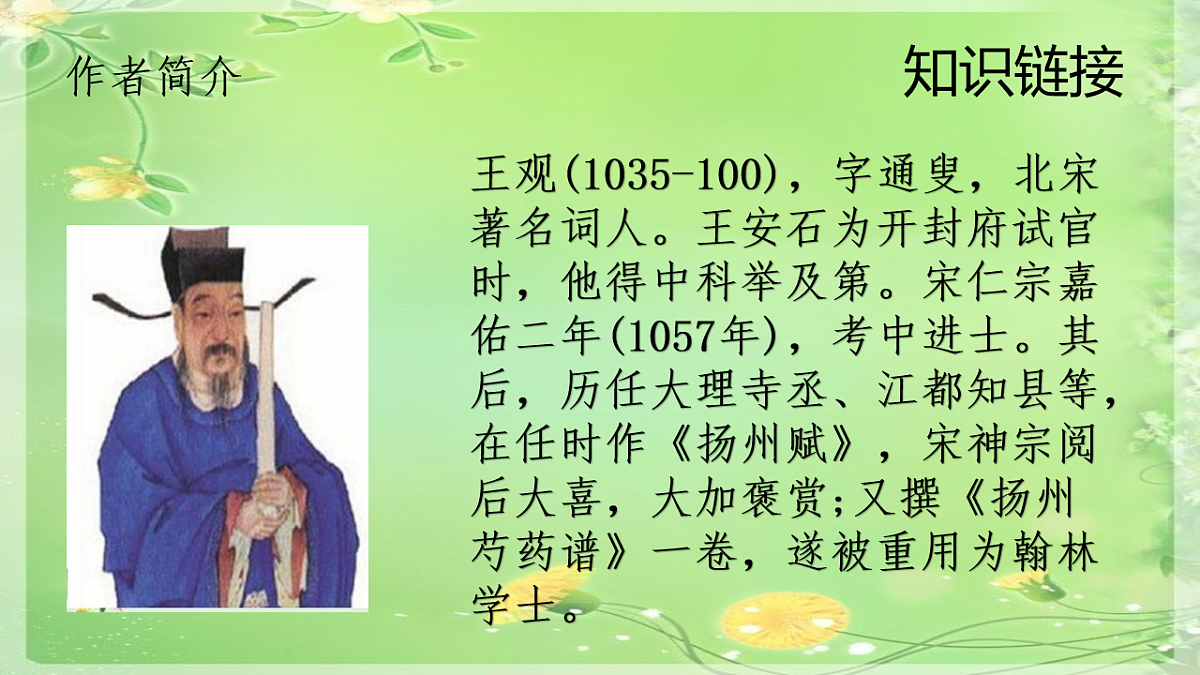 作者简介

知识链接

王观(1035-100)，字通叟，北宋著名词人。王安石为开封府试官时，他得中科举及第。宋仁宗嘉佑二年(1057年)，考中进士。其后，历任大理寺丞、江都知县等，在任时作《扬州赋》，宋神宗阅后大喜，大加褒赏;又撰《扬州芍药谱》一卷，遂被重用为翰林学士。